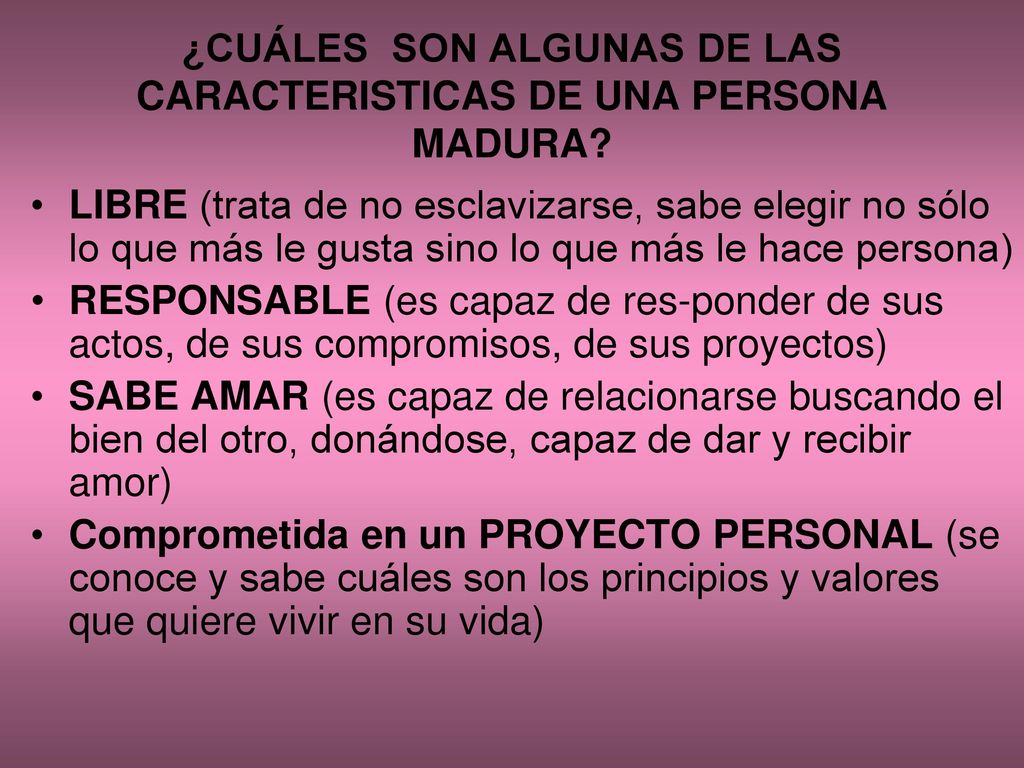 ¿CUÁLES SON ALGUNAS DE LAS CARACTERISTICAS DE UNA PERSONA MADURA?

• LIBRE (trata de no esclavizarse, sabe elegir no sólo lo que más le gusta sino lo que más le hace persona)
• RESPONSABLE (es capaz de res-ponder de sus actos, de sus compromisos, de sus proyectos)
• SABE AMAR (es capaz de relacionarse buscando el bien del otro, donándose, capaz de dar y recibir amor)
• Comprometida en un PROYECTO PERSONAL (se conoce y sabe cuáles son los principios y valores que quiere vivir en su vida)